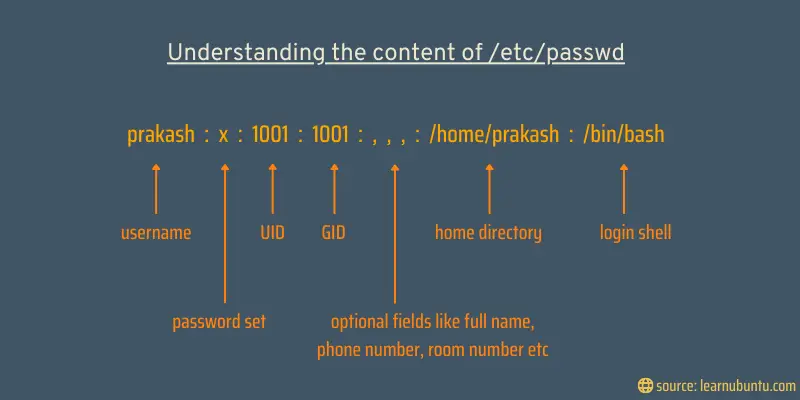 Understanding the content of /etc/passwd

prakash : x : 1001 : 1001 : , , , : /home/prakash : /bin/bash

username

UID

GID

home directory

login shell

password set

optional fields like full name, phone number, room number etc

source: learnubuntu.com